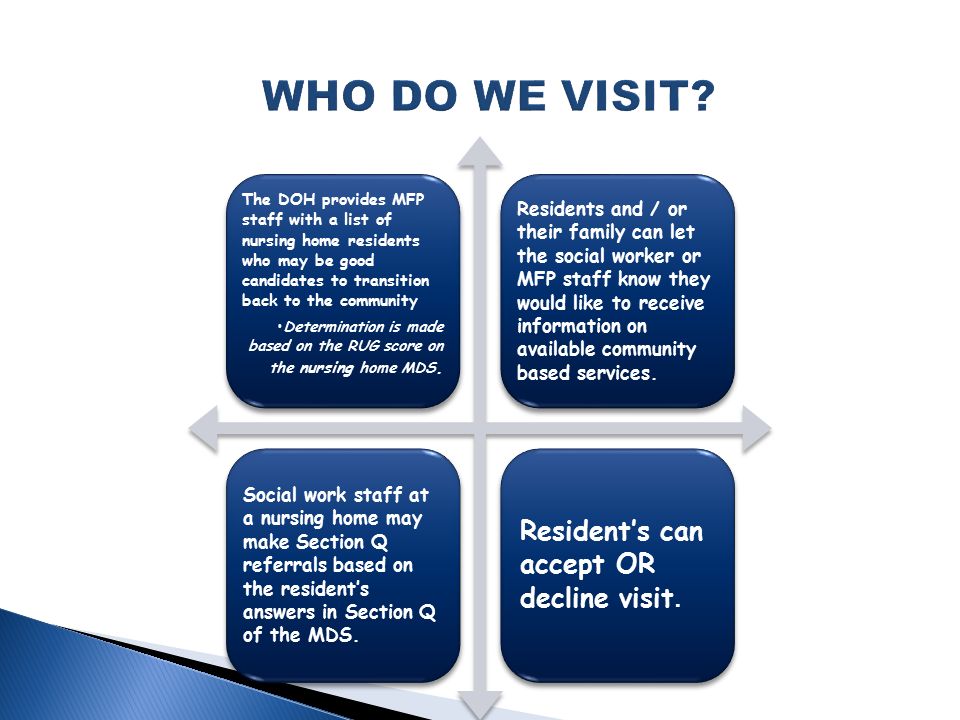 WHO DO WE VISIT?

The DOH provides MFP staff with a list of nursing home residents who may be good candidates to transition back to the community

•Determination is made based on the RUG score on the nursing home MDS.

Residents and / or their family can let the social worker or MFP staff know they would like to receive information on available community based services.

Social work staff at a nursing home may make Section Q referrals based on the resident's answers in Section Q of the MDS.

Resident's can accept OR decline visit.